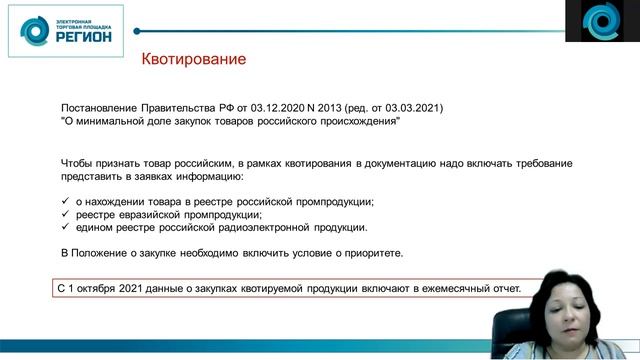 ЭЛЕКТРОННАЯ ТОРГОВАЯ ПЛОЩАДКА РЕГИОН

Квотирование

Постановление Правительства РФ от 03.12.2020 N 2013 (ред. от 03.03.2021) "О минимальной доле закупок товаров российского происхождения"

Чтобы признать товар российским, в рамках квотирования в документацию надо включать требование представить в заявках информацию:

✓ о нахождении товара в реестре российской промпродукции;
✓ реестре евразийской промпродукции;
✓ едином реестре российской радиоэлектронной продукции.

В Положение о закупке необходимо включить условие о приоритете.

С 1 октября 2021 данные о закупках квотируемой продукции включают в ежемесячный отчет.